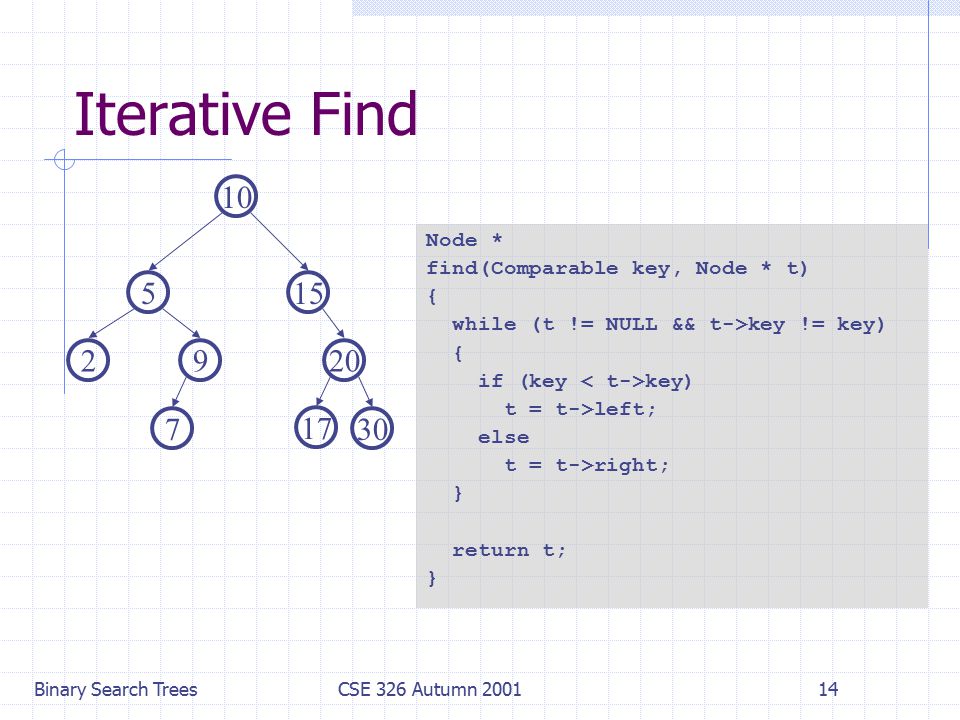 Iterative Find

10
5
15
2
9
20
7
17
30

Node *
find(Comparable key, Node * t)
{
  while (t != NULL && t->key != key)
  {
    if (key < t->key)
      t = t->left;
    else
      t = t->right;
  }

  return t;
}

Binary Search Trees
CSE 326 Autumn 2001
14